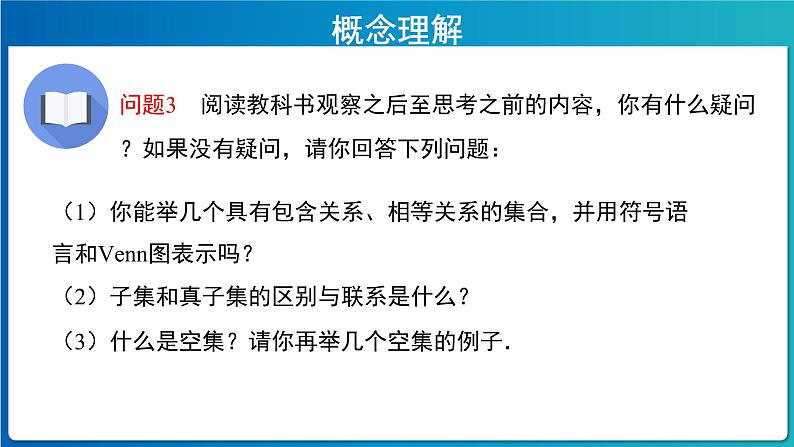 概念理解

问题3　阅读教科书观察之后至思考之前的内容，你有什么疑问？如果没有疑问，请你回答下列问题：

（1）你能举几个具有包含关系、相等关系的集合，并用符号语言和Venn图表示吗？

（2）子集和真子集的区别与联系是什么？

（3）什么是空集？请你再举几个空集的例子.